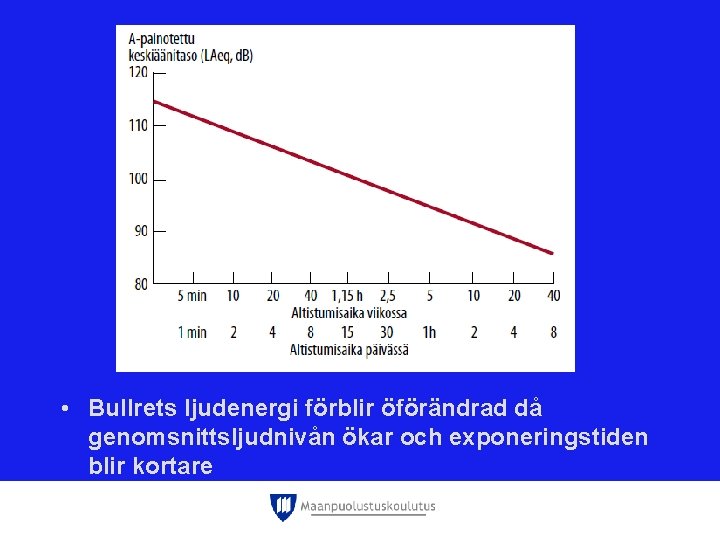 A-painotettu keskiäänitaso (LAeq, dB)

120
110
100
90
80

5 min 10 20 40 1,15 h 2,5 5 10 20 40
Altistumisaika viikossa
1 min 2 4 8 15 30 1h 2 4 8
Altistumisaika päivässä

• Bullrets ljudenergi förblir öförändrad då genomsnittsljudnivån ökar och exponeringstiden blir kortare

Maanpuolustuskoulutus